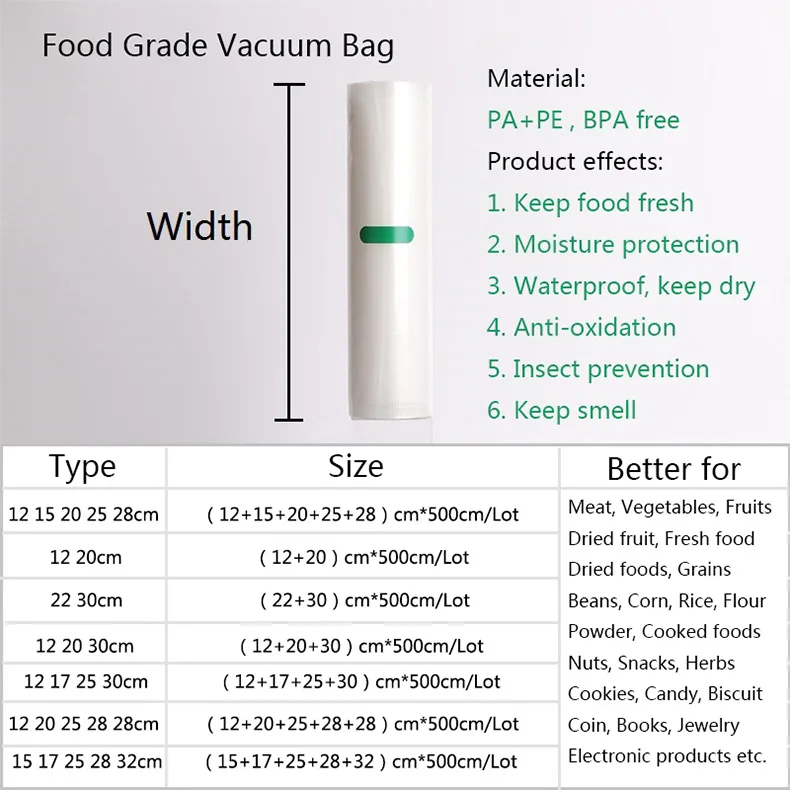 Food Grade Vacuum Bag

Width

Material:
PA+PE , BPA free
Product effects:
1. Keep food fresh
2. Moisture protection
3. Waterproof, keep dry
4. Anti-oxidation
5. Insect prevention
6. Keep smell

| Type | Size | Better for |
|---|---|---|
| 12 15 20 25 28cm | ( 12+15+20+25+28 ) cm*500cm/Lot | Meat, Vegetables, Fruits Dried fruit, Fresh food Dried foods, Grains Beans, Corn, Rice, Flour Powder, Cooked foods Nuts, Snacks, Herbs Cookies, Candy, Biscuit Coin, Books, Jewelry Electronic products etc. |
| 12 20cm | ( 12+20 ) cm*500cm/Lot | |
| 22 30cm | ( 22+30 ) cm*500cm/Lot | |
| 12 20 30cm | ( 12+20+30 ) cm*500cm/Lot | |
| 12 17 25 30cm | ( 12+17+25+30 ) cm*500cm/Lot | |
| 12 20 25 28 28cm | ( 12+20+25+28+28 ) cm*500cm/Lot | |
| 15 17 25 28 32cm | ( 15+17+25+28+32 ) cm*500cm/Lot | |